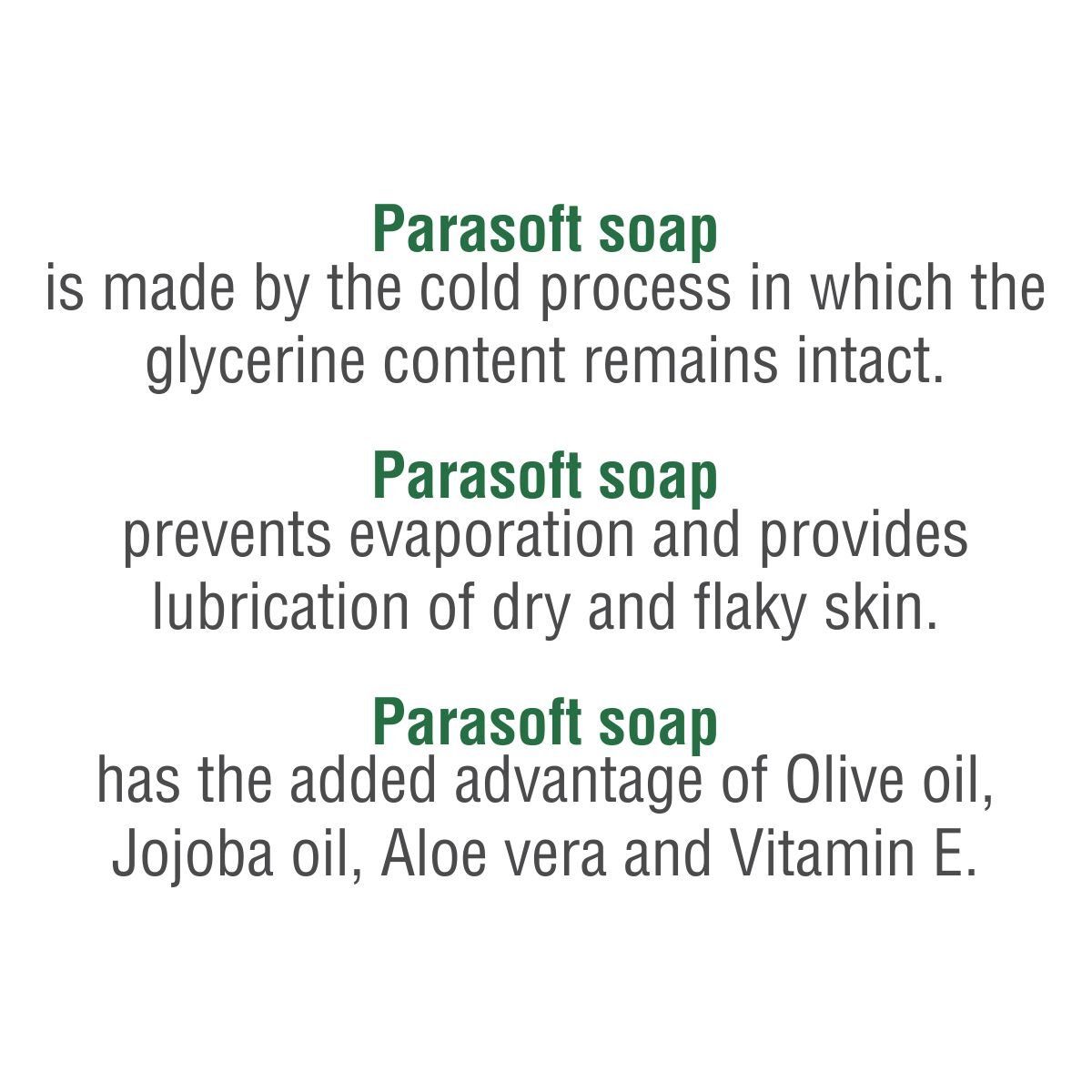 Parasoft soap
is made by the cold process in which the glycerine content remains intact.

Parasoft soap
prevents evaporation and provides lubrication of dry and flaky skin.

Parasoft soap
has the added advantage of Olive oil, Jojoba oil, Aloe vera and Vitamin E.